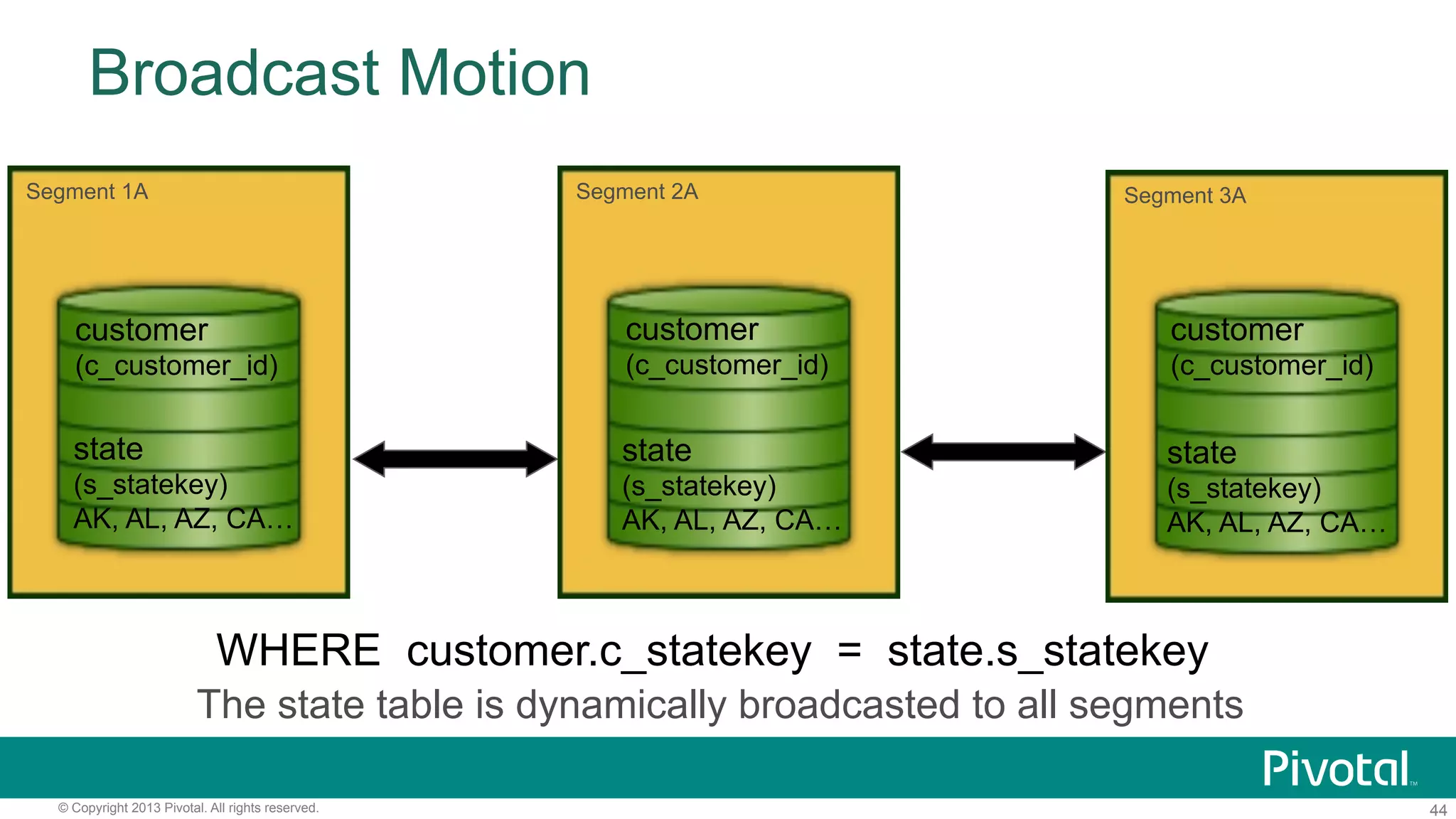 Broadcast Motion

Segment 1A

customer
(c_customer_id)

state
(s_statekey)
AK, AL, AZ, CA…

Segment 2A

customer
(c_customer_id)

state
(s_statekey)
AK, AL, AZ, CA…

Segment 3A

customer
(c_customer_id)

state
(s_statekey)
AK, AL, AZ, CA…

WHERE customer.c_statekey = state.s_statekey
The state table is dynamically broadcasted to all segments

Pivotal™

© Copyright 2013 Pivotal. All rights reserved.

44